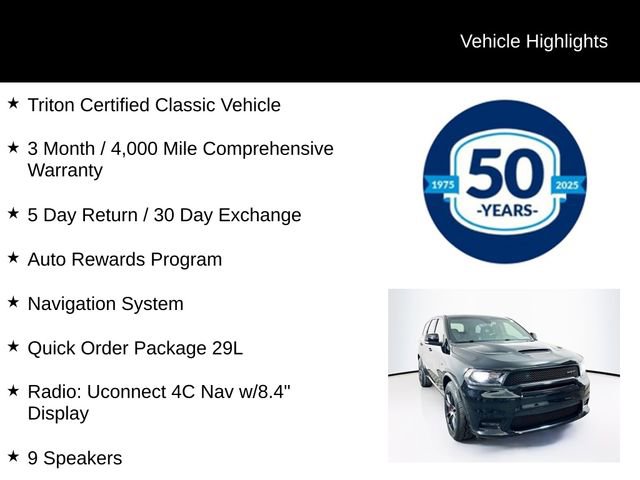 Vehicle Highlights

★ Triton Certified Classic Vehicle

★ 3 Month / 4,000 Mile Comprehensive Warranty

★ 5 Day Return / 30 Day Exchange

★ Auto Rewards Program

★ Navigation System

★ Quick Order Package 29L

★ Radio: Uconnect 4C Nav w/8.4" Display

★ 9 Speakers

1975 50 2025 -YEARS-